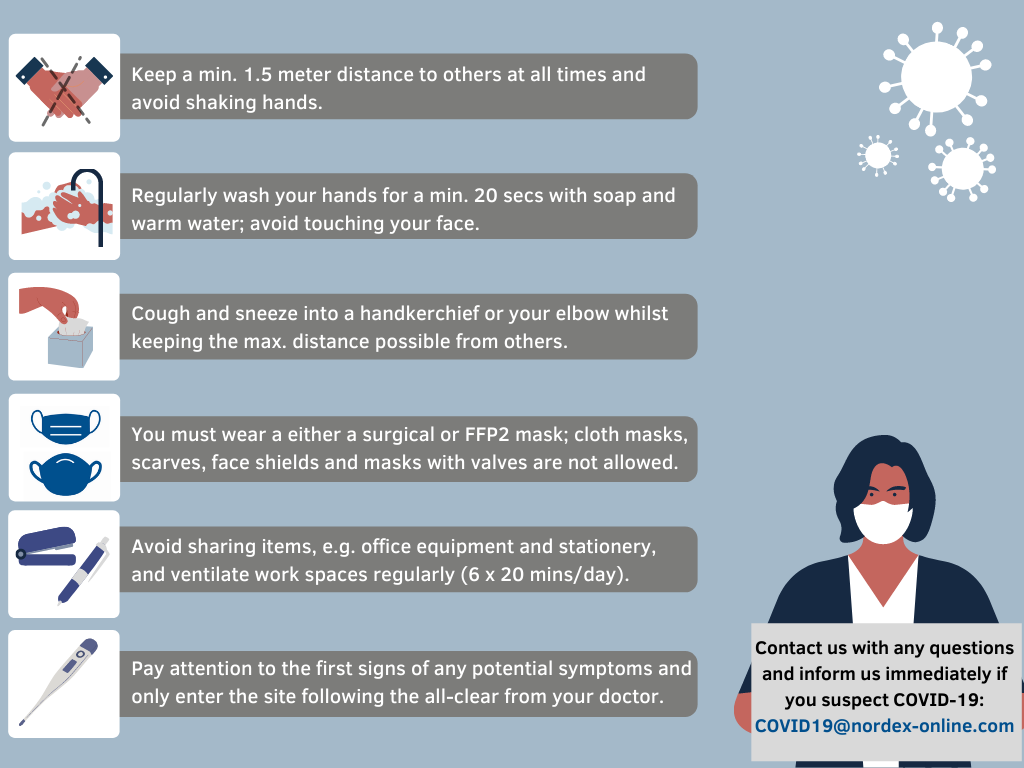 Keep a min. 1.5 meter distance to others at all times and avoid shaking hands.

Regularly wash your hands for a min. 20 secs with soap and warm water; avoid touching your face.

Cough and sneeze into a handkerchief or your elbow whilst keeping the max. distance possible from others.

You must wear a either a surgical or FFP2 mask; cloth masks, scarves, face shields and masks with valves are not allowed.

Avoid sharing items, e.g. office equipment and stationery, and ventilate work spaces regularly (6 x 20 mins/day).

Pay attention to the first signs of any potential symptoms and only enter the site following the all-clear from your doctor.

Contact us with any questions and inform us immediately if you suspect COVID-19: COVID19@nordex-online.com